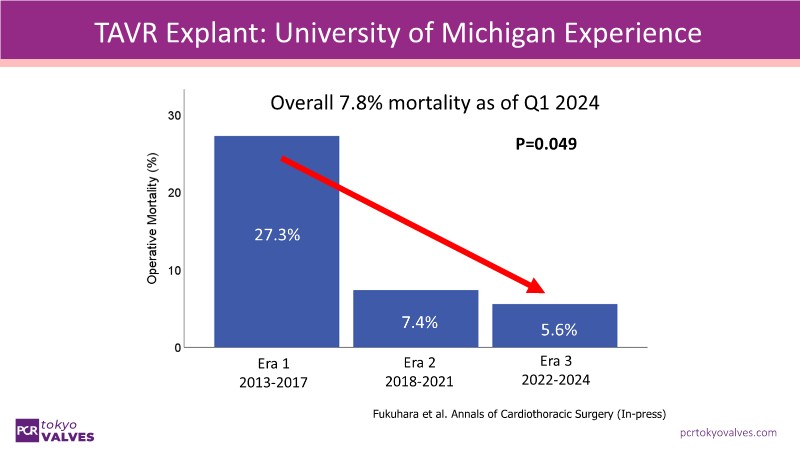 TAVR Explant: University of Michigan Experience

Overall 7.8% mortality as of Q1 2024

P=0.049

Operative Mortality (%)

30
20
10
0

27.3%
7.4%
5.6%

Era 1
2013-2017

Era 2
2018-2021

Era 3
2022-2024

Fukuhara et al. Annals of Cardiothoracic Surgery (In-press)

PCR tokyo VALVES

pcrtokyovalves.com